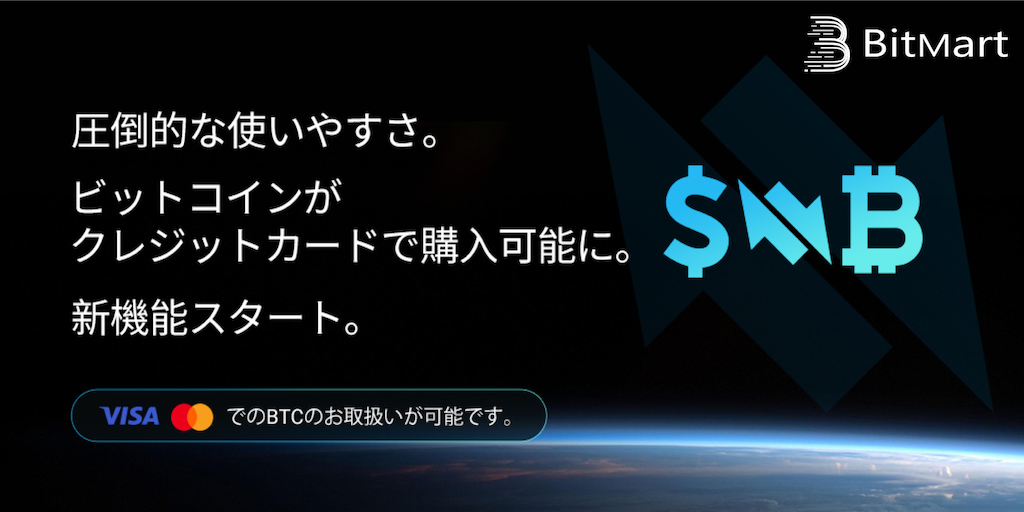 BitMart

圧倒的な使いやすさ。

ビットコインが
クレジットカードで購入可能に。

新機能スタート。

$ B

VISA でのBTCのお取扱いが可能です。